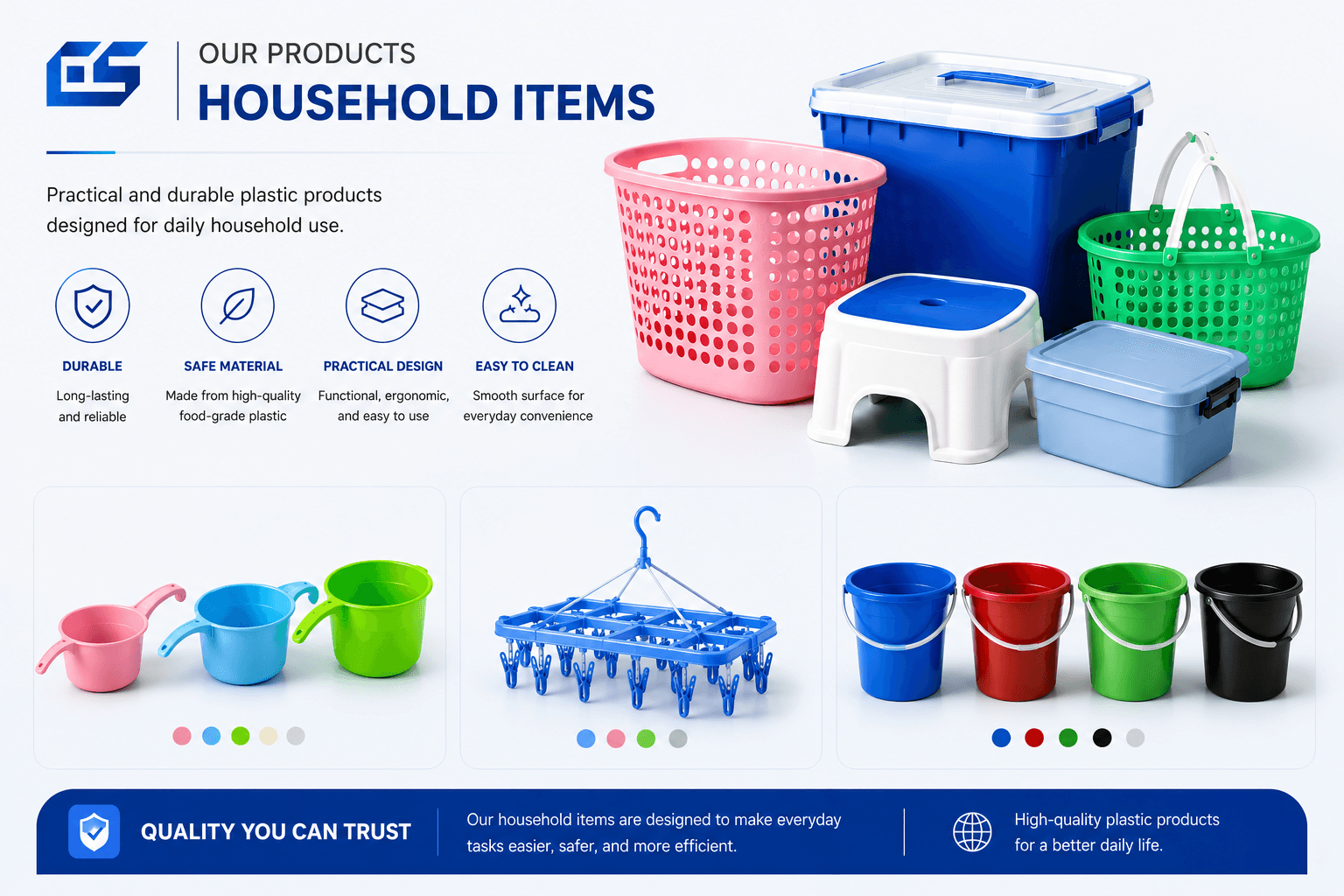 OUR PRODUCTS
HOUSEHOLD ITEMS

Practical and durable plastic products designed for daily household use.

DURABLE
Long-lasting and reliable

SAFE MATERIAL
Made from high-quality food-grade plastic

PRACTICAL DESIGN
Functional, ergonomic, and easy to use

EASY TO CLEAN
Smooth surface for everyday convenience

QUALITY YOU CAN TRUST

Our household items are designed to make everyday tasks easier, safer, and more efficient.

High-quality plastic products for a better daily life.